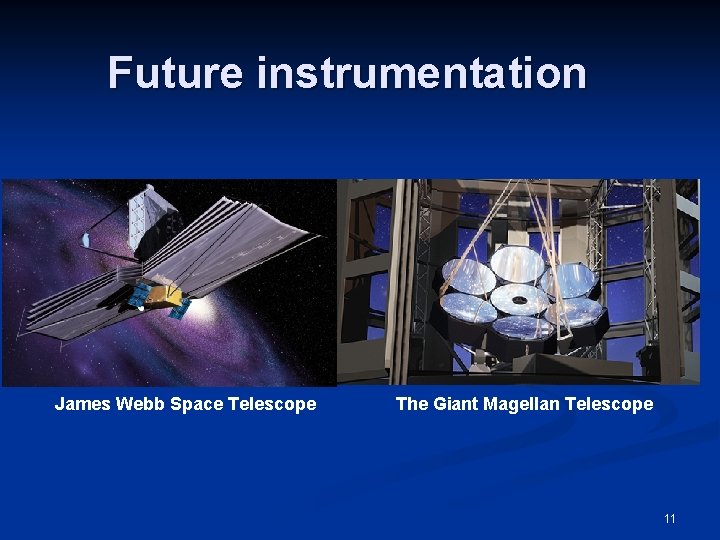 Future instrumentation

James Webb Space Telescope

The Giant Magellan Telescope

11